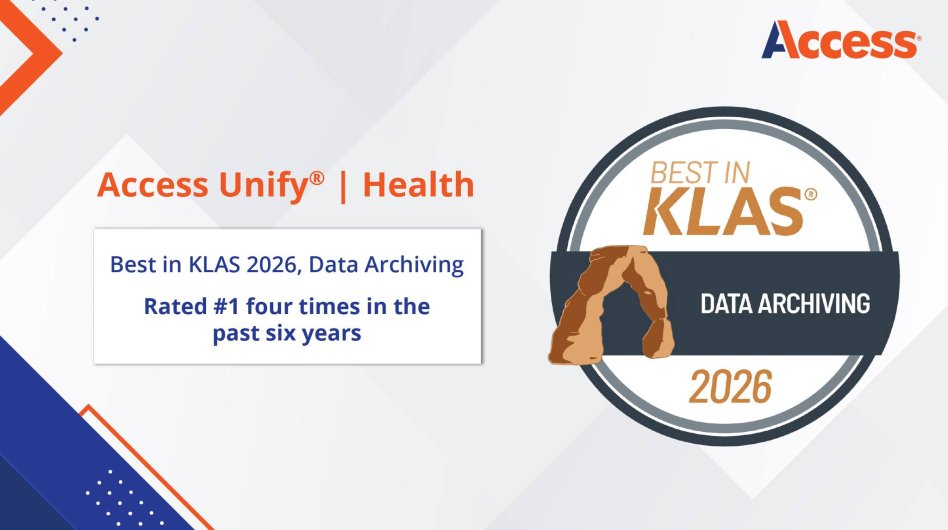 Access®

Access Unify® | Health

Best in KLAS 2026, Data Archiving

Rated #1 four times in the past six years

BEST IN KLAS®

DATA ARCHIVING

2026